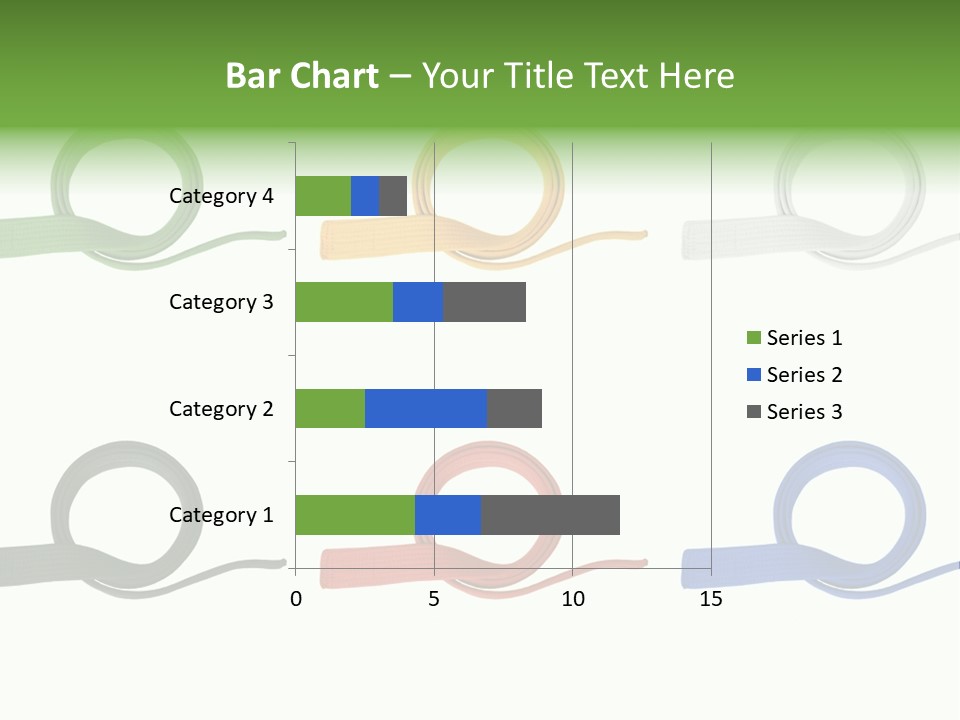 Bar Chart – Your Title Text Here

Category 4
Category 3
Category 2
Category 1

0
5
10
15

Series 1
Series 2
Series 3